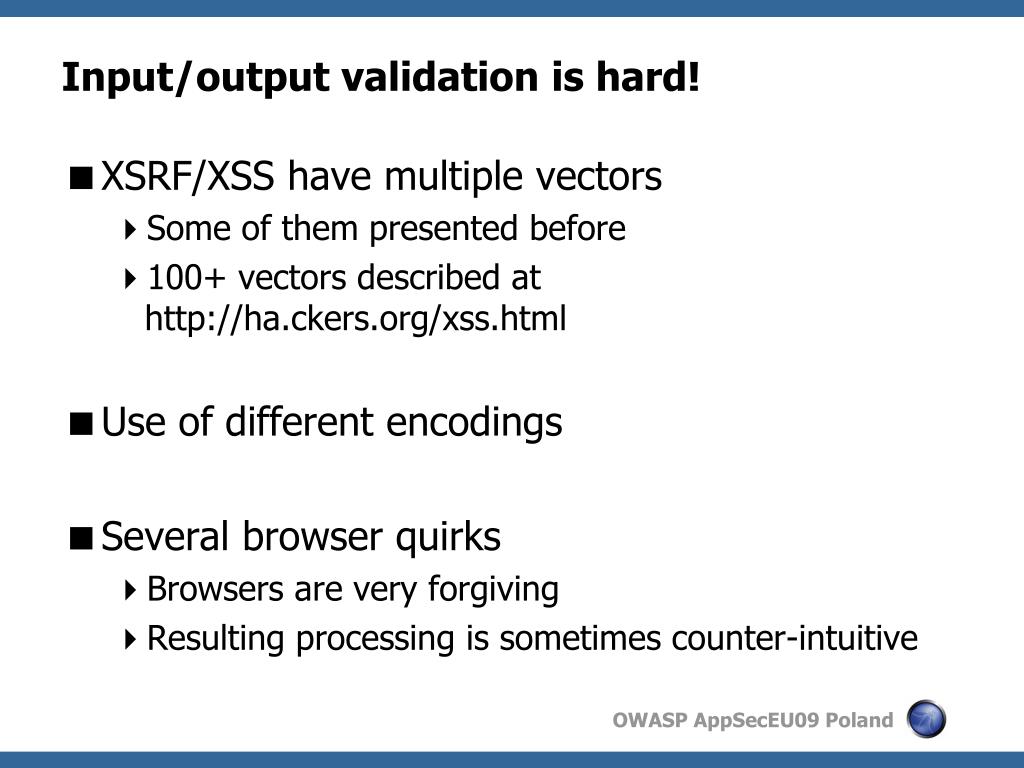 Input/output validation is hard!

XSRF/XSS have multiple vectors

Some of them presented before

100+ vectors described at http://ha.ckers.org/xss.html

Use of different encodings

Several browser quirks

Browsers are very forgiving

Resulting processing is sometimes counter-intuitive

OWASP AppSecEU09 Poland